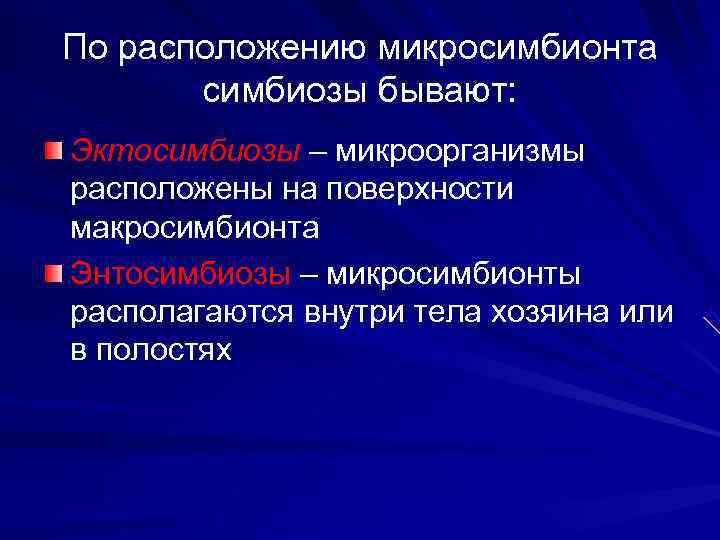 По расположению микросимбионта симбиозы бывают:

Эктосимбиозы – микроорганизмы расположены на поверхности макросимбионта

Энтосимбиозы – микросимбионты располагаются внутри тела хозяина или в полостях